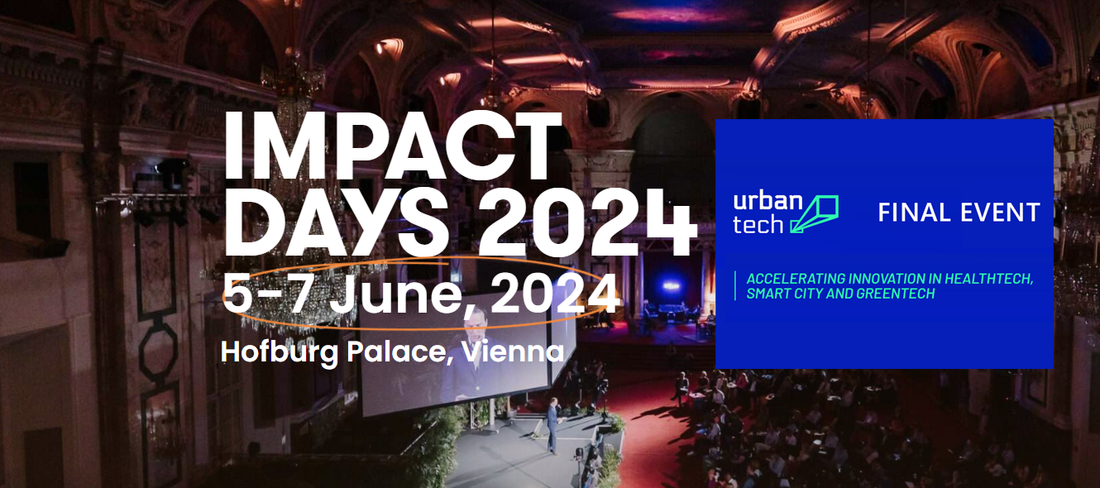 IMPACT DAYS 2024
5-7 June, 2024
Hofburg Palace, Vienna

urban tech

FINAL EVENT

ACCELERATING INNOVATION IN HEALTHTECH, SMART CITY AND GREENTECH